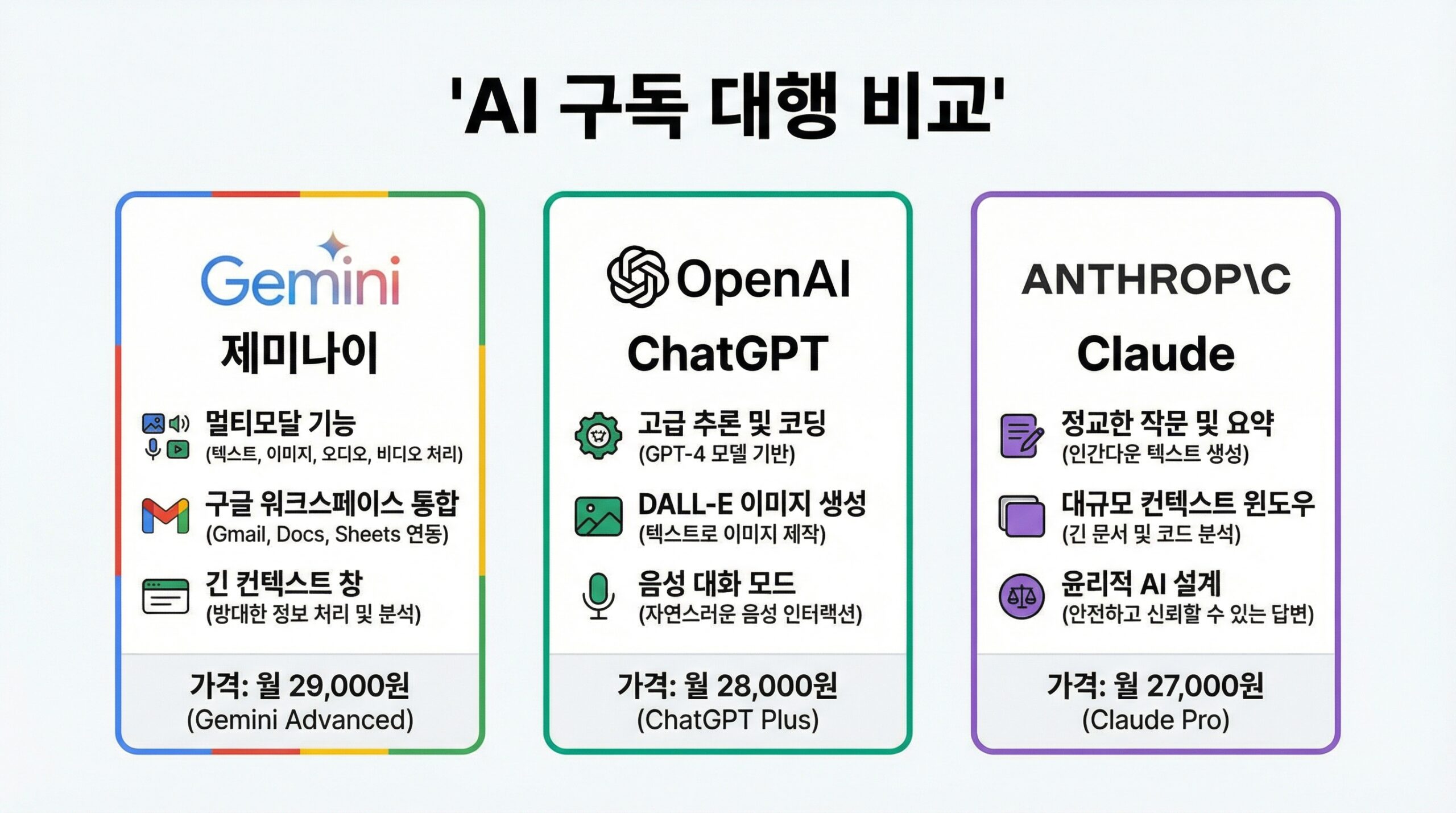 'AI 구독 대행 비교'

Gemini
제미나이

멀티모달 기능
(텍스트, 이미지, 오디오, 비디오 처리)

구글 워크스페이스 통합
(Gmail, Docs, Sheets 연동)

긴 컨텍스트 창
(방대한 정보 처리 및 분석)

가격: 월 29,000원
(Gemini Advanced)

OpenAI
ChatGPT

고급 추론 및 코딩
(GPT-4 모델 기반)

DALL-E 이미지 생성
(텍스트로 이미지 제작)

음성 대화 모드
(자연스러운 음성 인터랙션)

가격: 월 28,000원
(ChatGPT Plus)

ANTHROP\C
Claude

정교한 작문 및 요약
(인간다운 텍스트 생성)

대규모 컨텍스트 윈도우
(긴 문서 및 코드 분석)

윤리적 AI 설계
(안전하고 신뢰할 수 있는 답변)

가격: 월 27,000원
(Claude Pro)